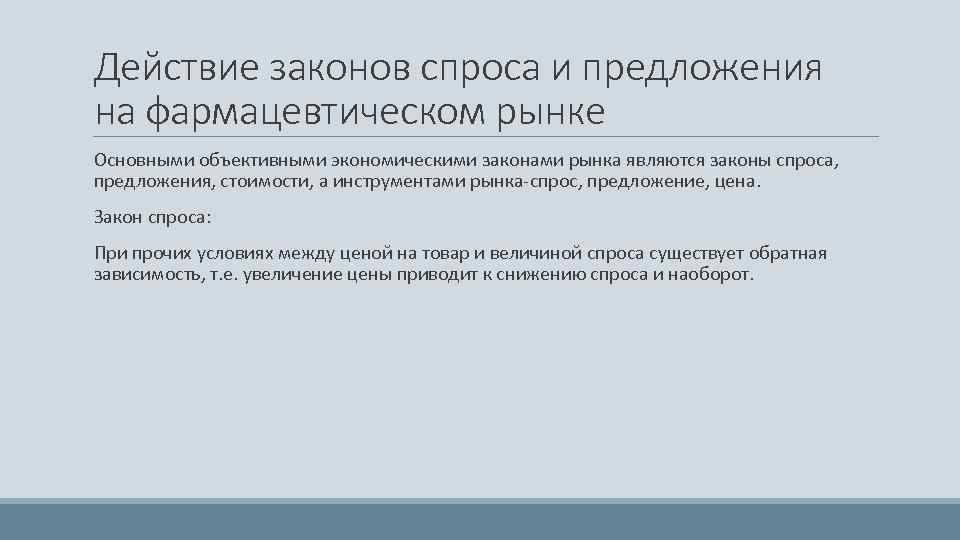 Действие законов спроса и предложения на фармацевтическом рынке

Основными объективными экономическими законами рынка являются законы спроса, предложения, стоимости, а инструментами рынка-спрос, предложение, цена.

Закон спроса:

При прочих условиях между ценой на товар и величиной спроса существует обратная зависимость, т.е. увеличение цены приводит к снижению спроса и наоборот.